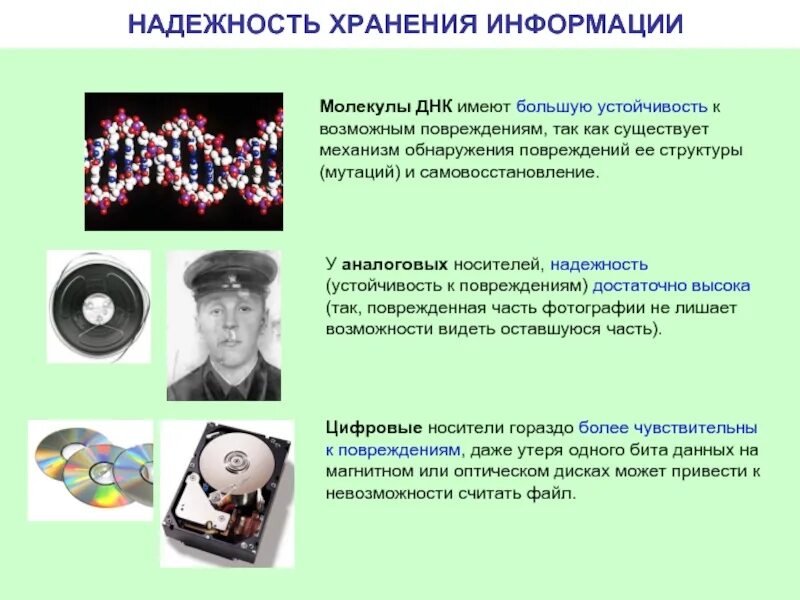 НАДЕЖНОСТЬ ХРАНЕНИЯ ИНФОРМАЦИИ

Молекулы ДНК имеют большую устойчивость к возможным повреждениям, так как существует механизм обнаружения повреждений ее структуры (мутаций) и самовосстановление.

У аналоговых носителей, надежность (устойчивость к повреждениям) достаточно высока (так, поврежденная часть фотографии не лишает возможности видеть оставшуюся часть).

Цифровые носители гораздо более чувствительны к повреждениям, даже утеря одного бита данных на магнитном или оптическом дисках может привести к невозможности считать файл.